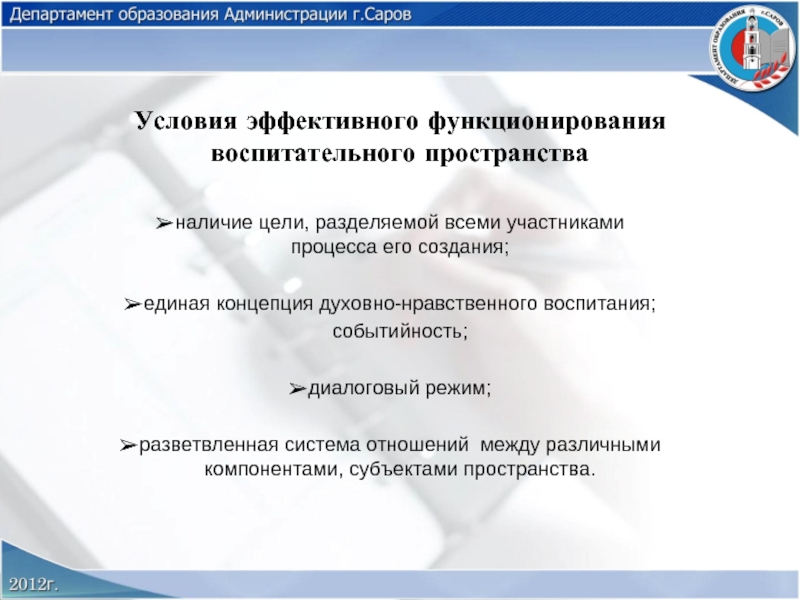 Департамент образования Администрации г.Саров

ДЕПАРТАМЕНТ ОБРАЗОВАНИЯ г.САРОВ

Условия эффективного функционирования воспитательного пространства

➢наличие цели, разделяемой всеми участниками процесса его создания;

➢единая концепция духовно-нравственного воспитания; событийность;

➢диалоговый режим;

➢разветвленная система отношений между различными компонентами, субъектами пространства.

2012г.